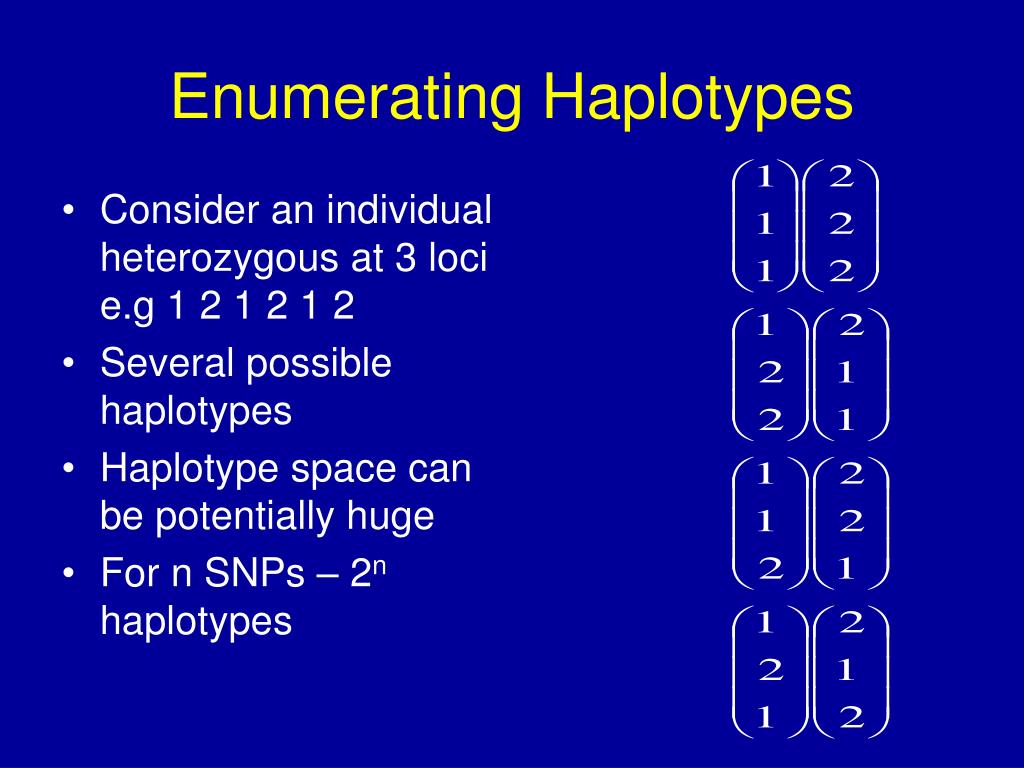 Enumerating Haplotypes

• Consider an individual heterozygous at 3 loci e.g 1 2 1 2 1 2
• Several possible haplotypes
• Haplotype space can be potentially huge
• For n SNPs – $2^n$ haplotypes

$\begin{pmatrix}1\\1\\1\end{pmatrix}\begin{pmatrix}2\\2\\2\end{pmatrix}$

$\begin{pmatrix}1\\2\\2\end{pmatrix}\begin{pmatrix}2\\1\\1\end{pmatrix}$

$\begin{pmatrix}1\\1\\2\end{pmatrix}\begin{pmatrix}2\\2\\1\end{pmatrix}$

$\begin{pmatrix}1\\2\\1\end{pmatrix}\begin{pmatrix}2\\1\\2\end{pmatrix}$